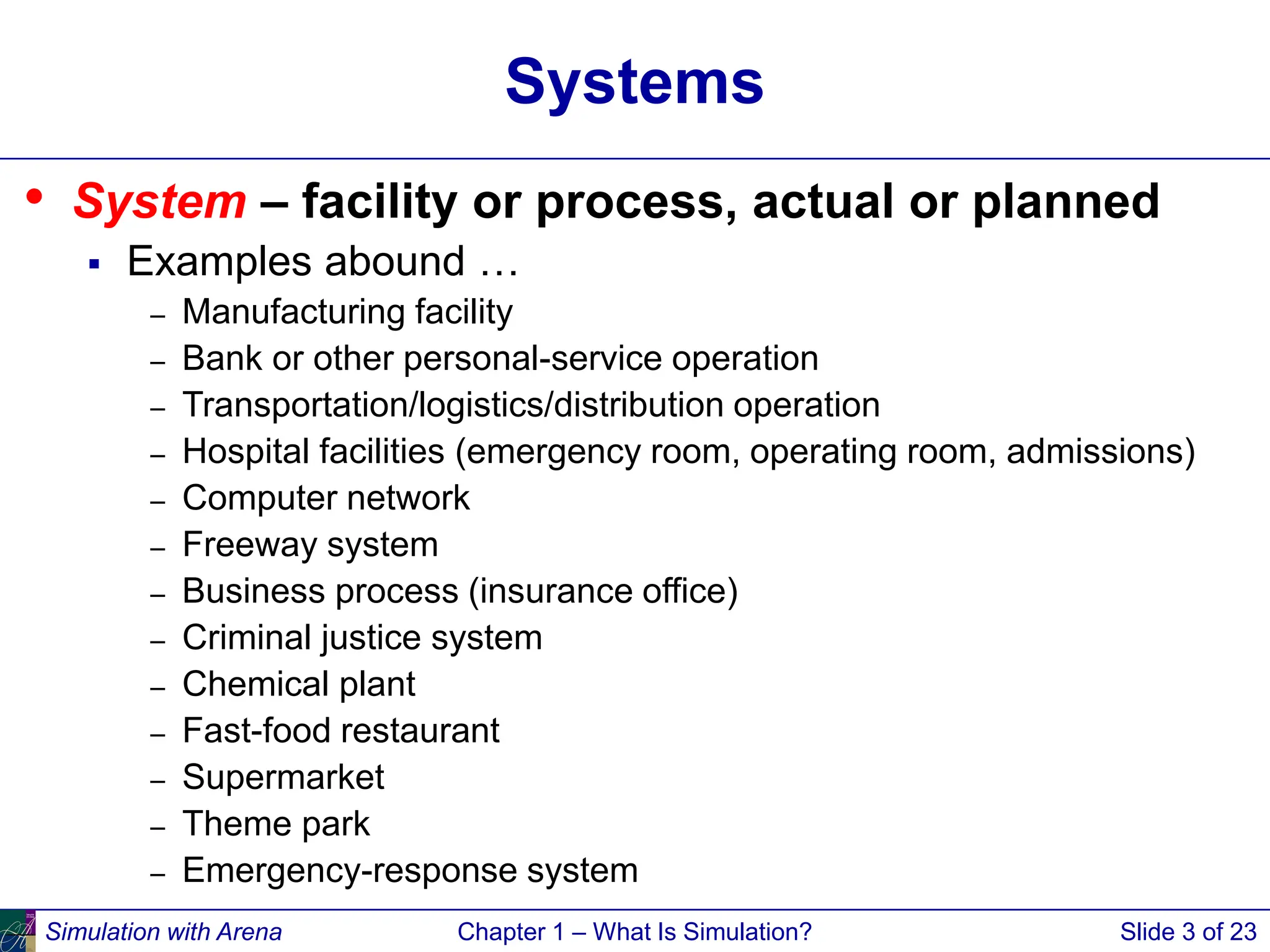 Systems

• System – facility or process, actual or planned
  ▪ Examples abound …
    – Manufacturing facility
    – Bank or other personal-service operation
    – Transportation/logistics/distribution operation
    – Hospital facilities (emergency room, operating room, admissions)
    – Computer network
    – Freeway system
    – Business process (insurance office)
    – Criminal justice system
    – Chemical plant
    – Fast-food restaurant
    – Supermarket
    – Theme park
    – Emergency-response system

Simulation with Arena    Chapter 1 – What Is Simulation?    Slide 3 of 23